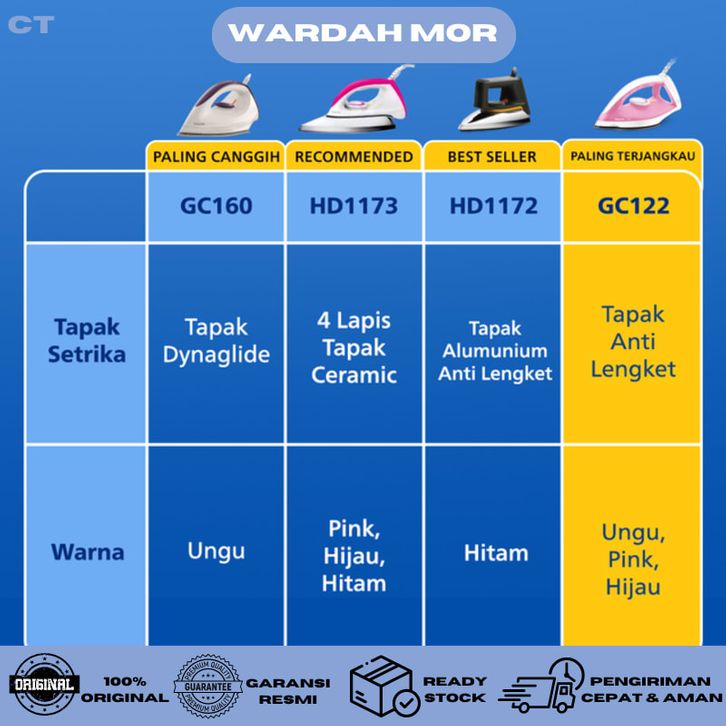 CT

WARDAH MOR

| | PALING CANGGIH | RECOMMENDED | BEST SELLER | PALING TERJANGKAU |
|---|---|---|---|---|
| | GC160 | HD1173 | HD1172 | GC122 |
| Tapak Setrika | Tapak Dynaglide | 4 Lapis Tapak Ceramic | Tapak Alumunium Anti Lengket | Tapak Anti Lengket |
| Warna | Ungu | Pink, Hijau, Hitam | Hitam | Ungu, Pink, Hijau |

ORIGINAL 100% ORIGINAL

PREMIUM QUALITY GUARANTEE PREMIUM QUALITY GARANSI RESMI

READY STOCK

PENGIRIMAN CEPAT & AMAN